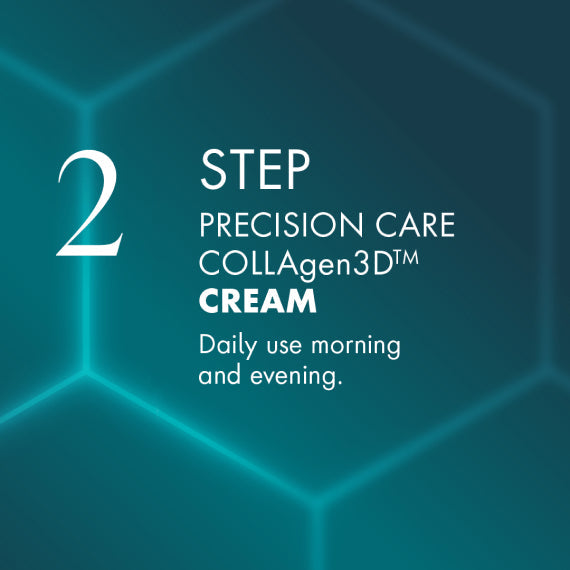 2

STEP

PRECISION CARE
COLLAgen3D™
CREAM

Daily use morning and evening.